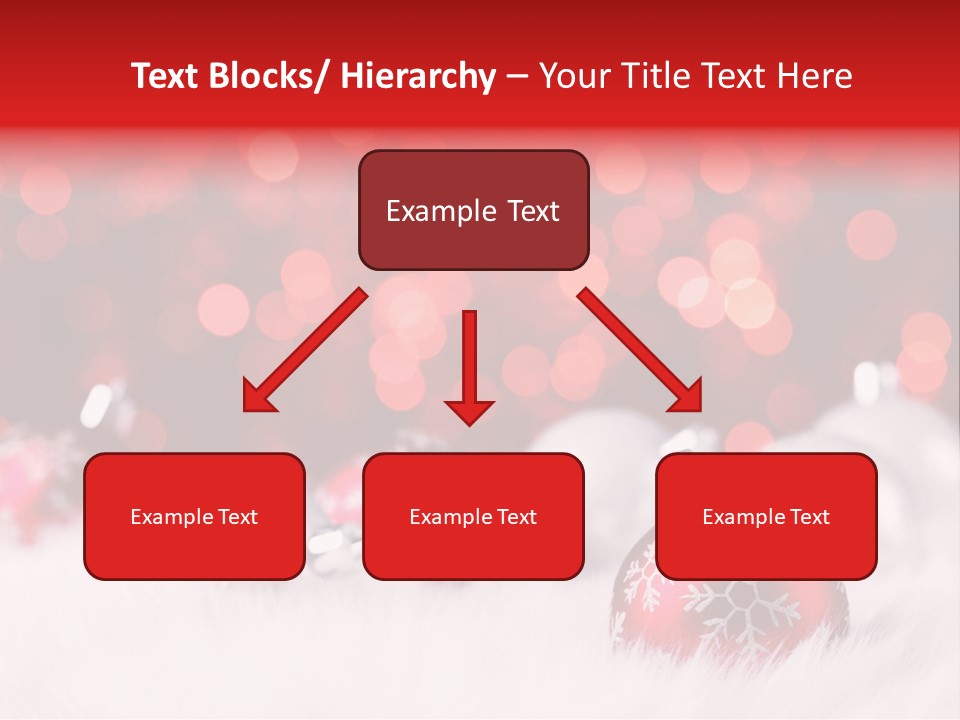 Text Blocks/ Hierarchy – Your Title Text Here

Example Text

Example Text

Example Text

Example Text